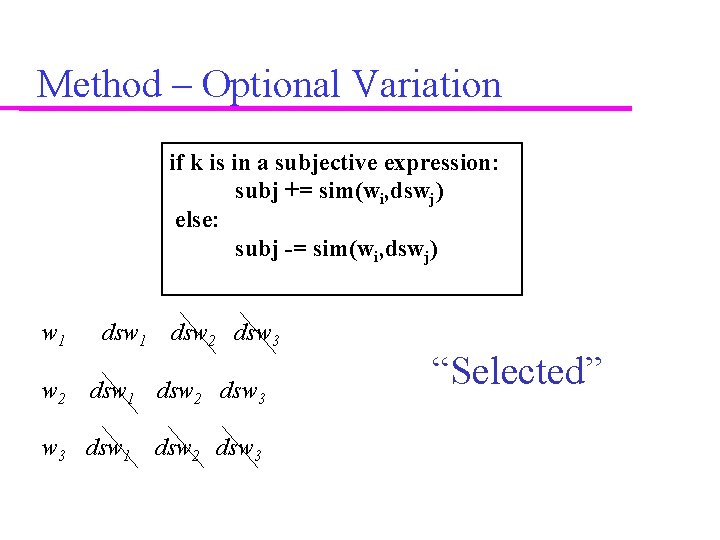 Method – Optional Variation

if k is in a subjective expression:
subj += sim($w_i$,$dsw_j$)
else:
subj -= sim($w_i$,$dsw_j$)

$w_1$ $dsw_1$ $dsw_2$ $dsw_3$

$w_2$ $dsw_1$ $dsw_2$ $dsw_3$

$w_3$ $dsw_1$ $dsw_2$ $dsw_3$

"Selected"